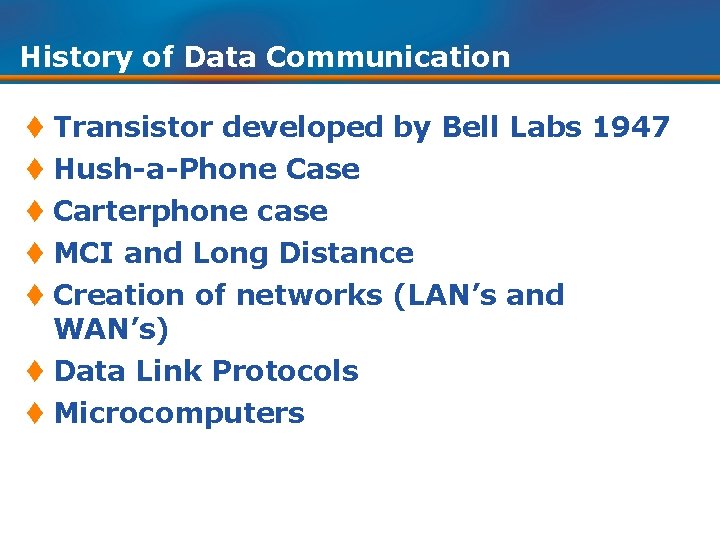 History of Data Communication

♦ Transistor developed by Bell Labs 1947
♦ Hush-a-Phone Case
♦ Carterphone case
♦ MCI and Long Distance
♦ Creation of networks (LAN’s and WAN’s)
♦ Data Link Protocols
♦ Microcomputers